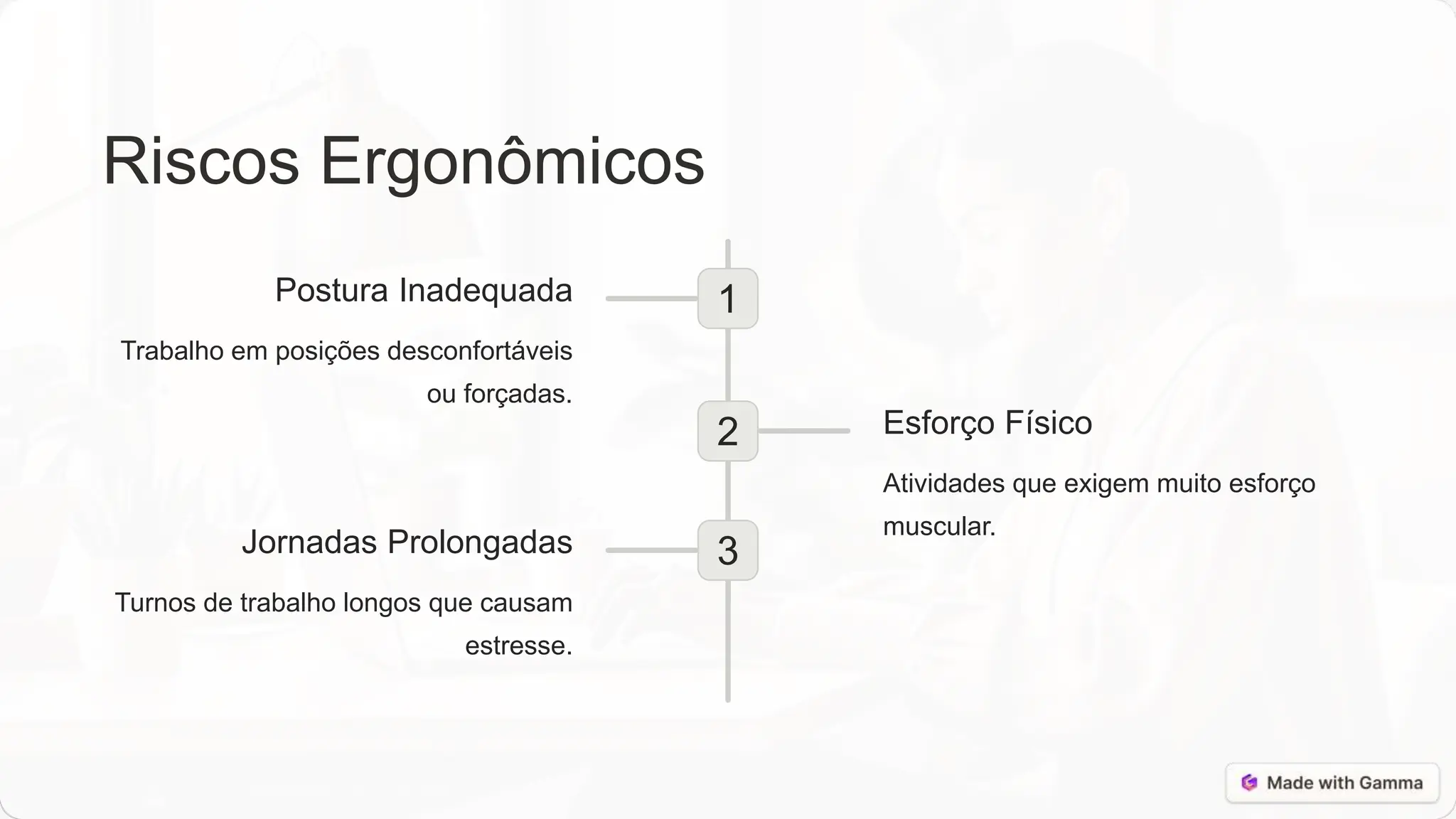 Riscos Ergonômicos

1

Postura Inadequada

Trabalho em posições desconfortáveis ou forçadas.

2

Esforço Físico

Atividades que exigem muito esforço muscular.

3

Jornadas Prolongadas

Turnos de trabalho longos que causam estresse.

Made with Gamma